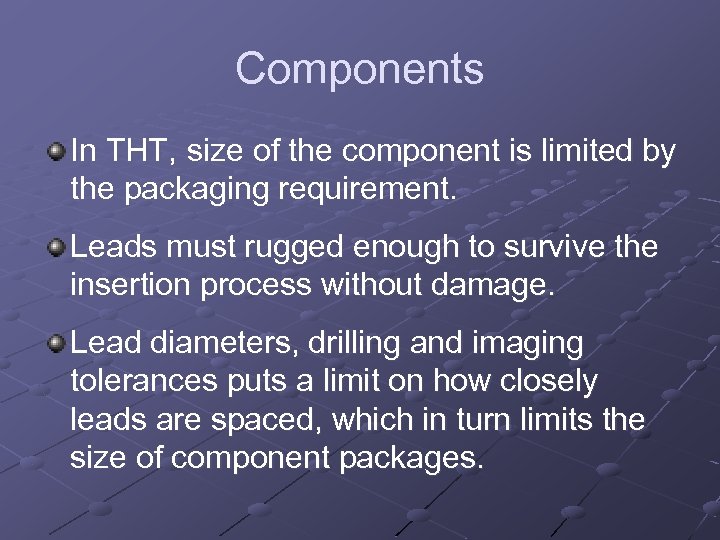 Components

In THT, size of the component is limited by the packaging requirement.

Leads must rugged enough to survive the insertion process without damage.

Lead diameters, drilling and imaging tolerances puts a limit on how closely leads are spaced, which in turn limits the size of component packages.